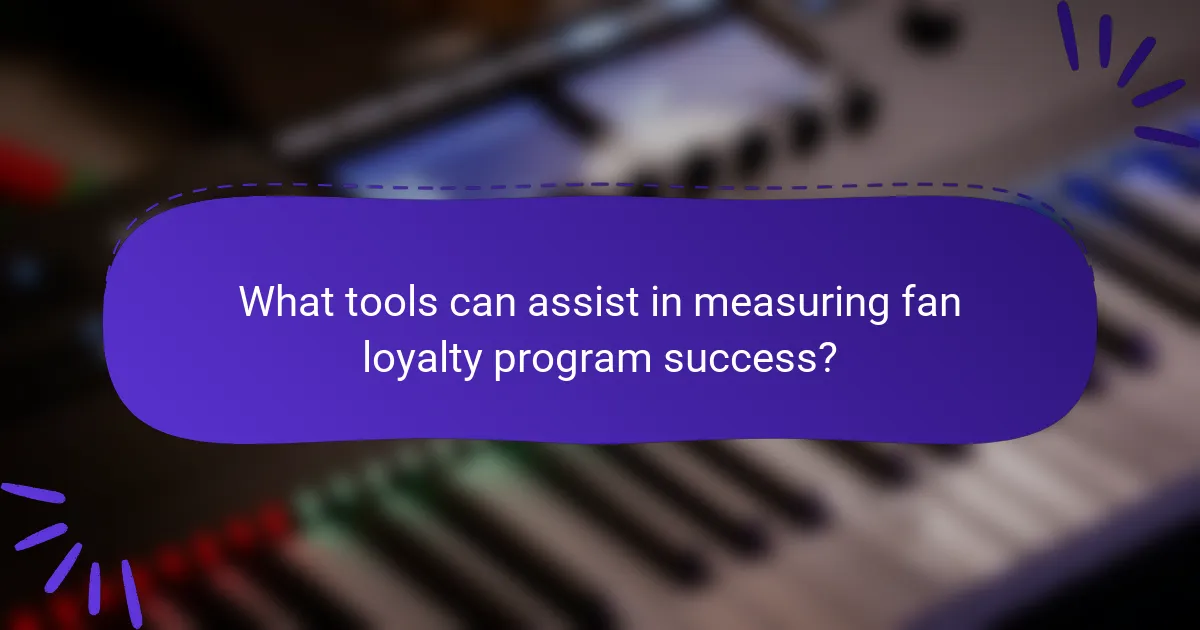 What tools can assist in measuring fan loyalty program success?